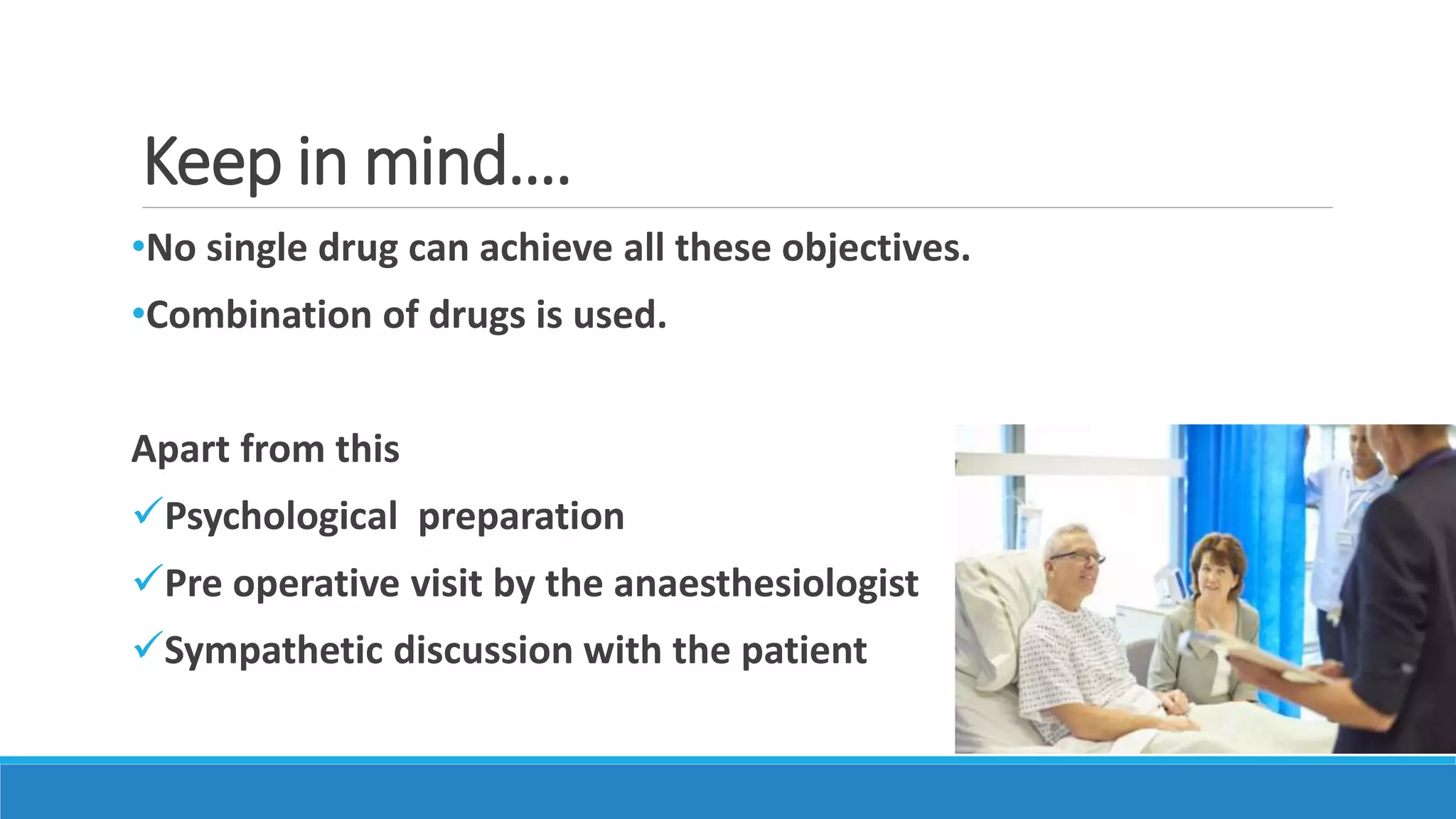 Keep in mind….

•No single drug can achieve all these objectives.

•Combination of drugs is used.

Apart from this

✓Psychological  preparation

✓Pre operative visit by the anaesthesiologist

✓Sympathetic discussion with the patient